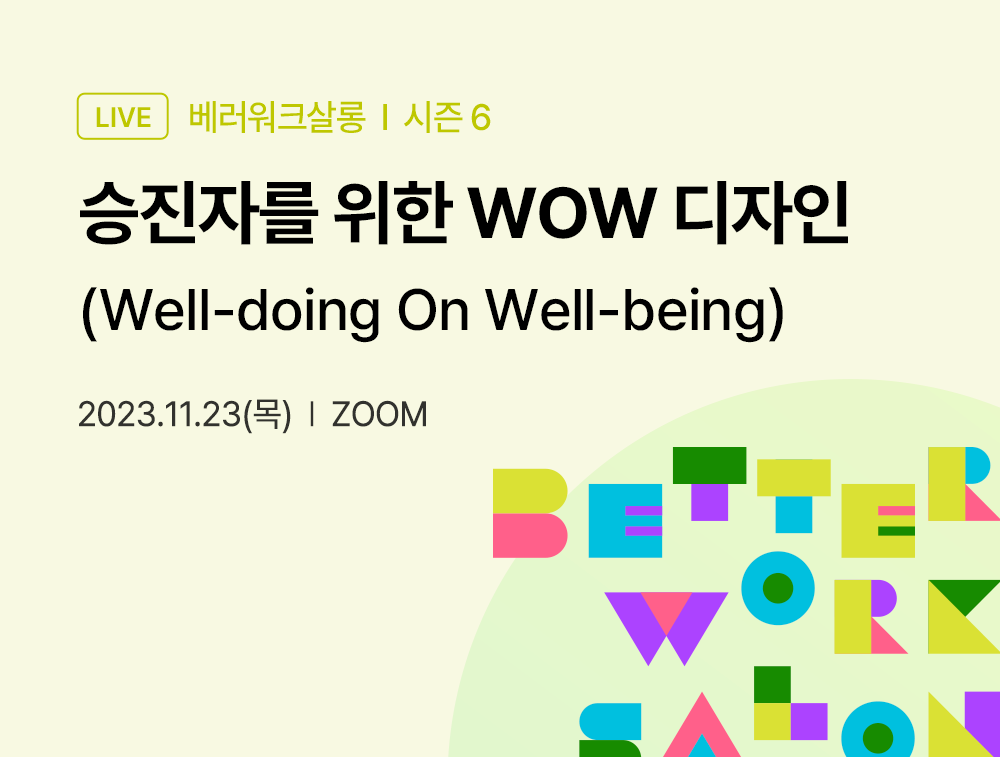 LIVE 베러워크살롱 I 시즌 6

승진자를 위한 WOW 디자인

(Well-doing On Well-being)

2023.11.23(목) I ZOOM

BETTER WORK SALON